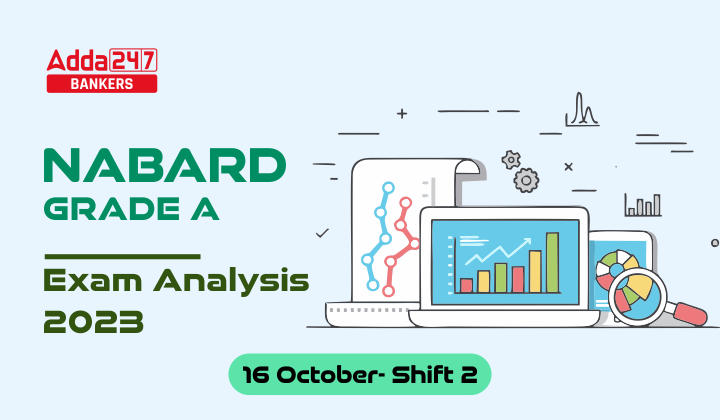 Adda247
BANKERS

NABARD
GRADE A

Exam Analysis
2023

16 October- Shift 2